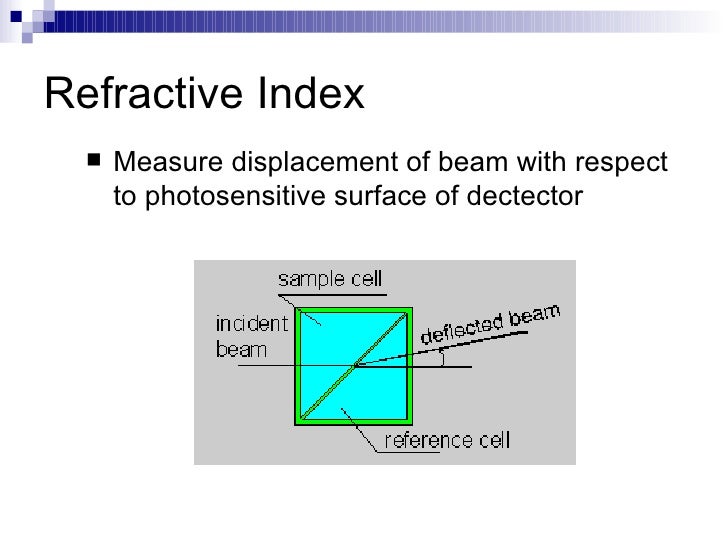 Refractive Index

■ Measure displacement of beam with respect to photosensitive surface of dectector

sample cell
incident beam
deflected beam
reference cell